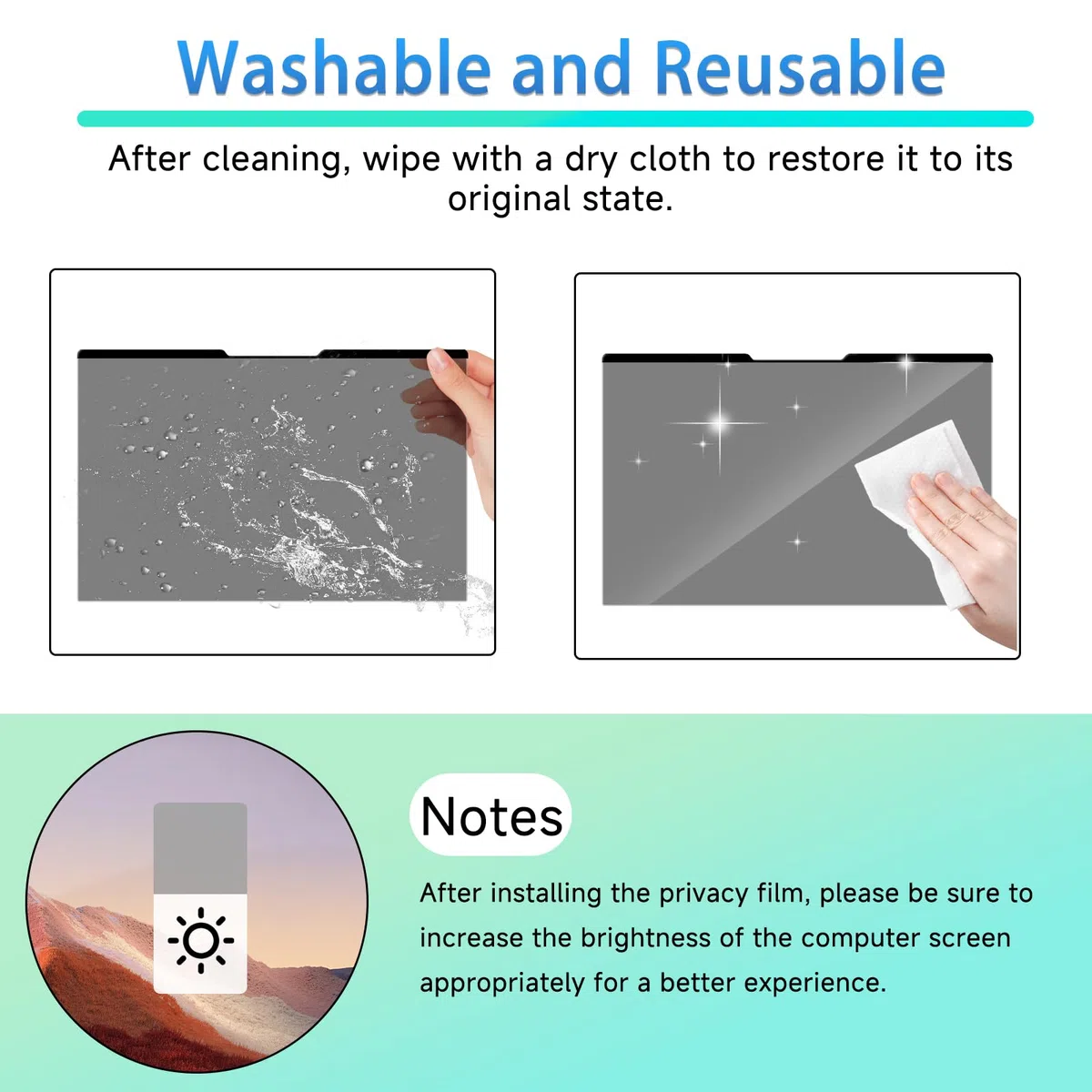 Washable and Reusable

After cleaning, wipe with a dry cloth to restore it to its original state.

Notes

After installing the privacy film, please be sure to increase the brightness of the computer screen appropriately for a better experience.